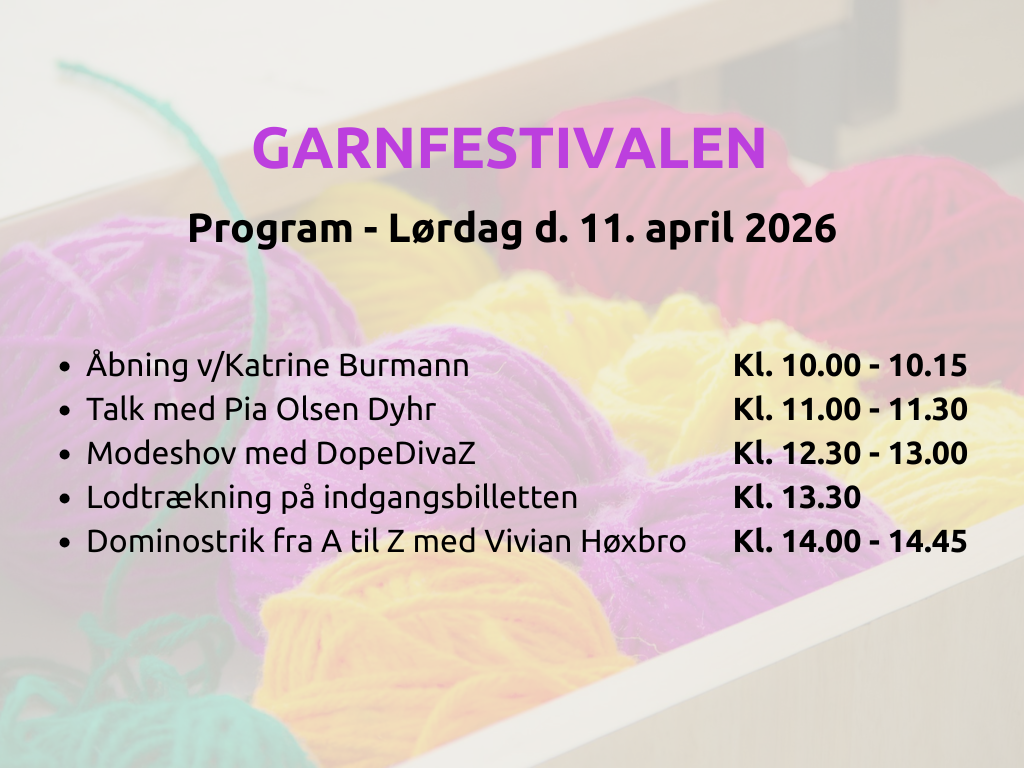 GARNFESTIVALEN

Program - Lørdag d. 11. april 2026

- Åbning v/Katrine Burmann Kl. 10.00 - 10.15
- Talk med Pia Olsen Dyhr Kl. 11.00 - 11.30
- Modeshov med DopeDivaZ Kl. 12.30 - 13.00
- Lodtrækning på indgangsbilletten Kl. 13.30
- Dominostrik fra A til Z med Vivian Høxbro Kl. 14.00 - 14.45